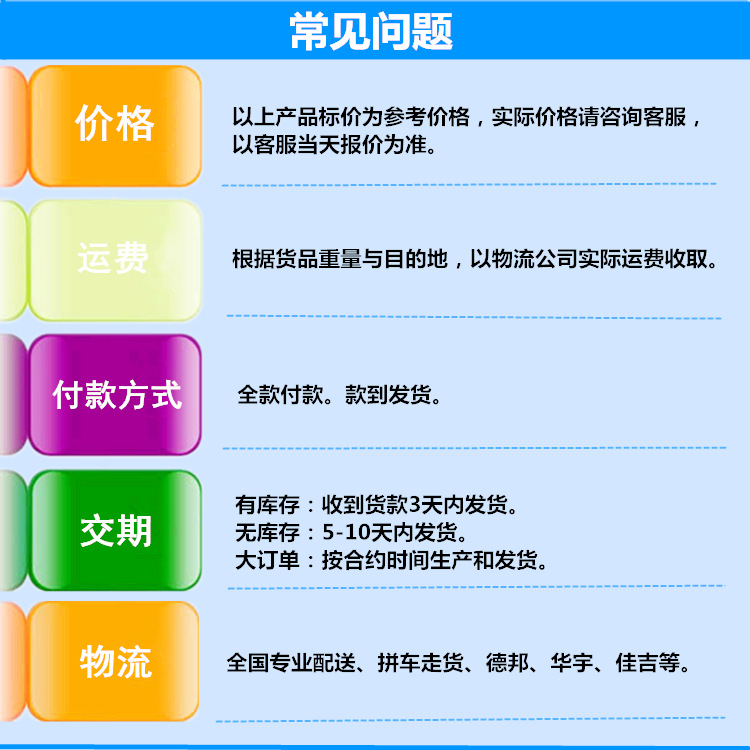 常见问题

价格

以上产品标价为参考价格，实际价格请咨询客服，以客服当天报价为准。

运费

根据货品重量与目的地，以物流公司实际运费收取。

付款方式

全款付款。款到发货。

交期

有库存：收到货款3天内发货。
无库存：5-10天内发货。
大订单：按合约时间生产和发货。

物流

全国专业配送、拼车走货、德邦、华宇、佳吉等。